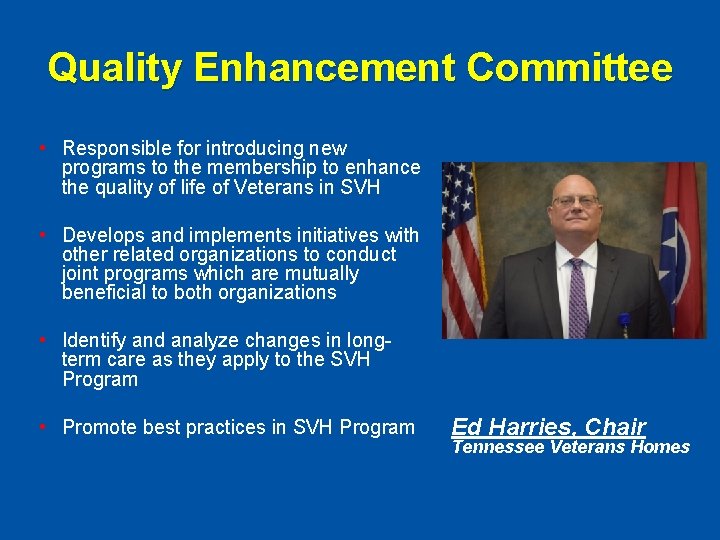 Quality Enhancement Committee

• Responsible for introducing new programs to the membership to enhance the quality of life of Veterans in SVH

• Develops and implements initiatives with other related organizations to conduct joint programs which are mutually beneficial to both organizations

• Identify and analyze changes in long-term care as they apply to the SVH Program

• Promote best practices in SVH Program

Ed Harries, Chair
Tennessee Veterans Homes